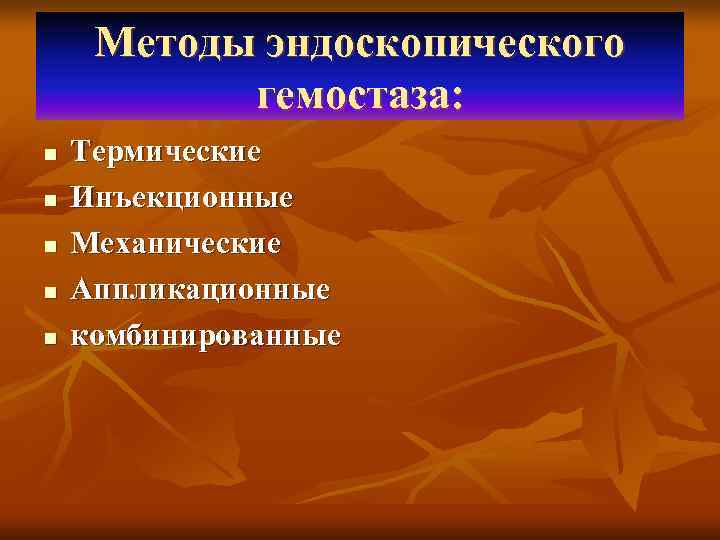 Методы эндоскопического гемостаза:

- Термические
- Инъекционные
- Механические
- Аппликационные
- комбинированные